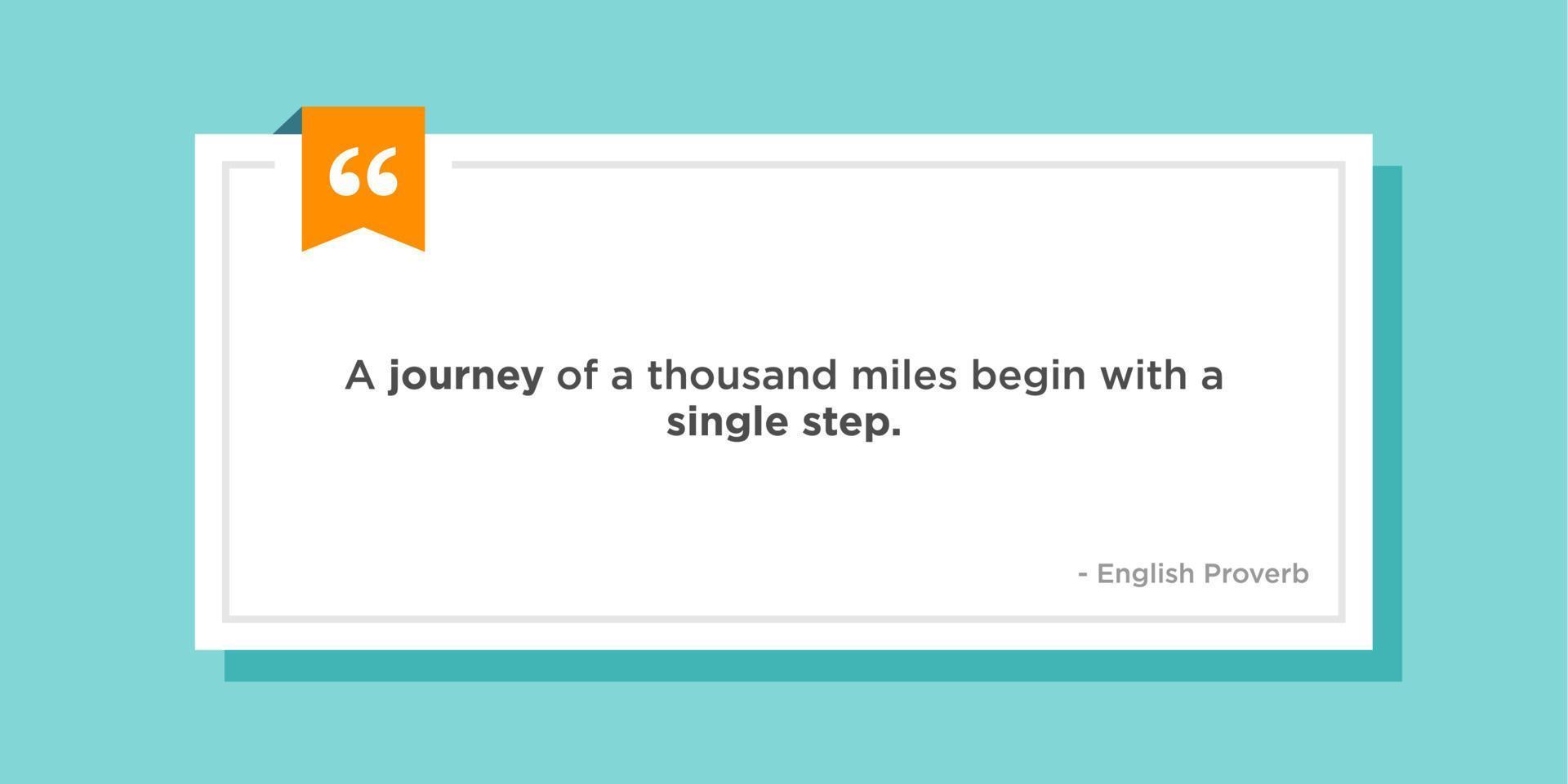 “

A journey of a thousand miles begin with a single step.

- English Proverb